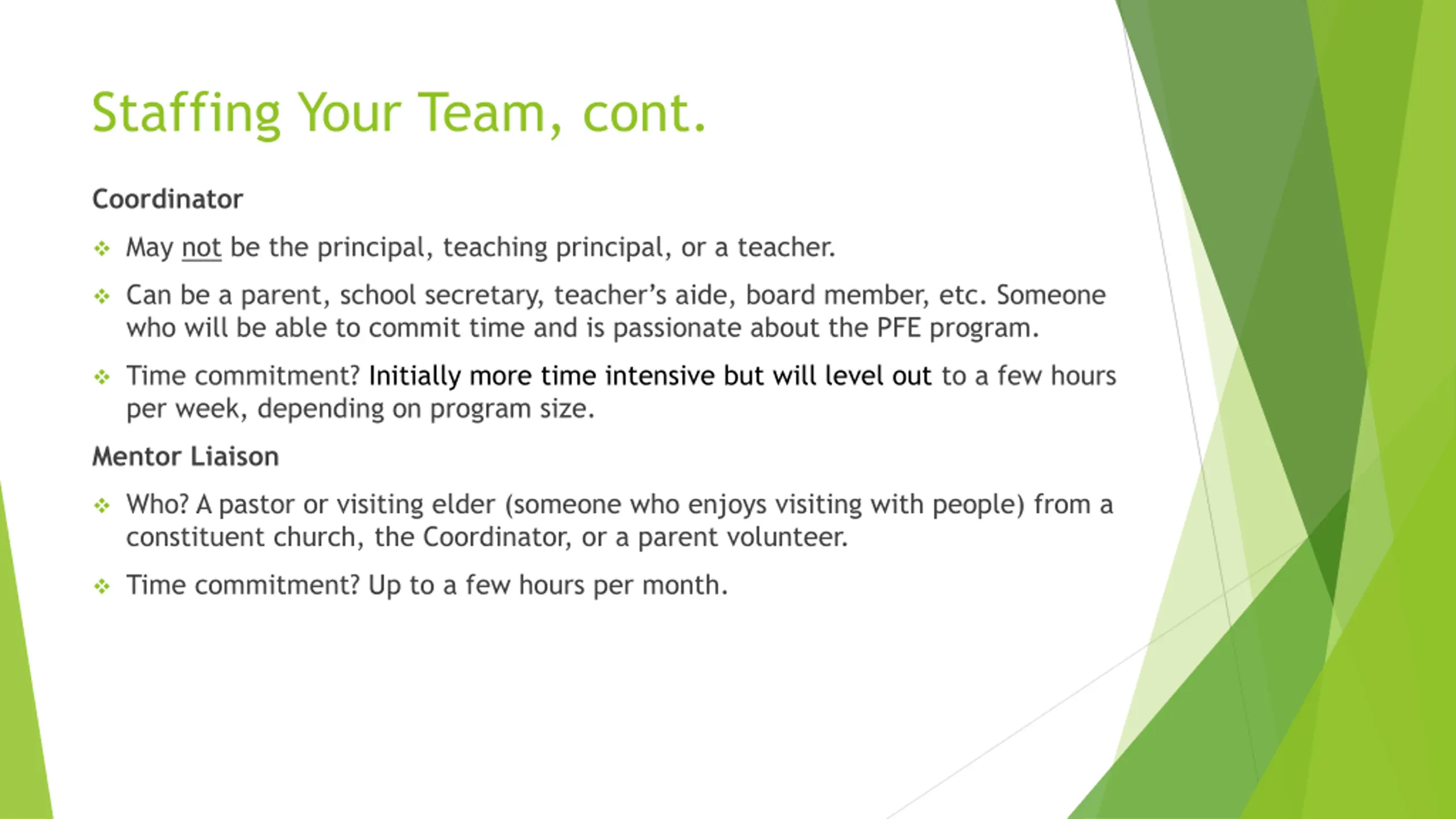 Staffing Your Team, cont.

Coordinator

❖ May not be the principal, teaching principal, or a teacher.

❖ Can be a parent, school secretary, teacher's aide, board member, etc. Someone who will be able to commit time and is passionate about the PFE program.

❖ Time commitment? Initially more time intensive but will level out to a few hours per week, depending on program size.

Mentor Liaison

❖ Who? A pastor or visiting elder (someone who enjoys visiting with people) from a constituent church, the Coordinator, or a parent volunteer.

❖ Time commitment? Up to a few hours per month.